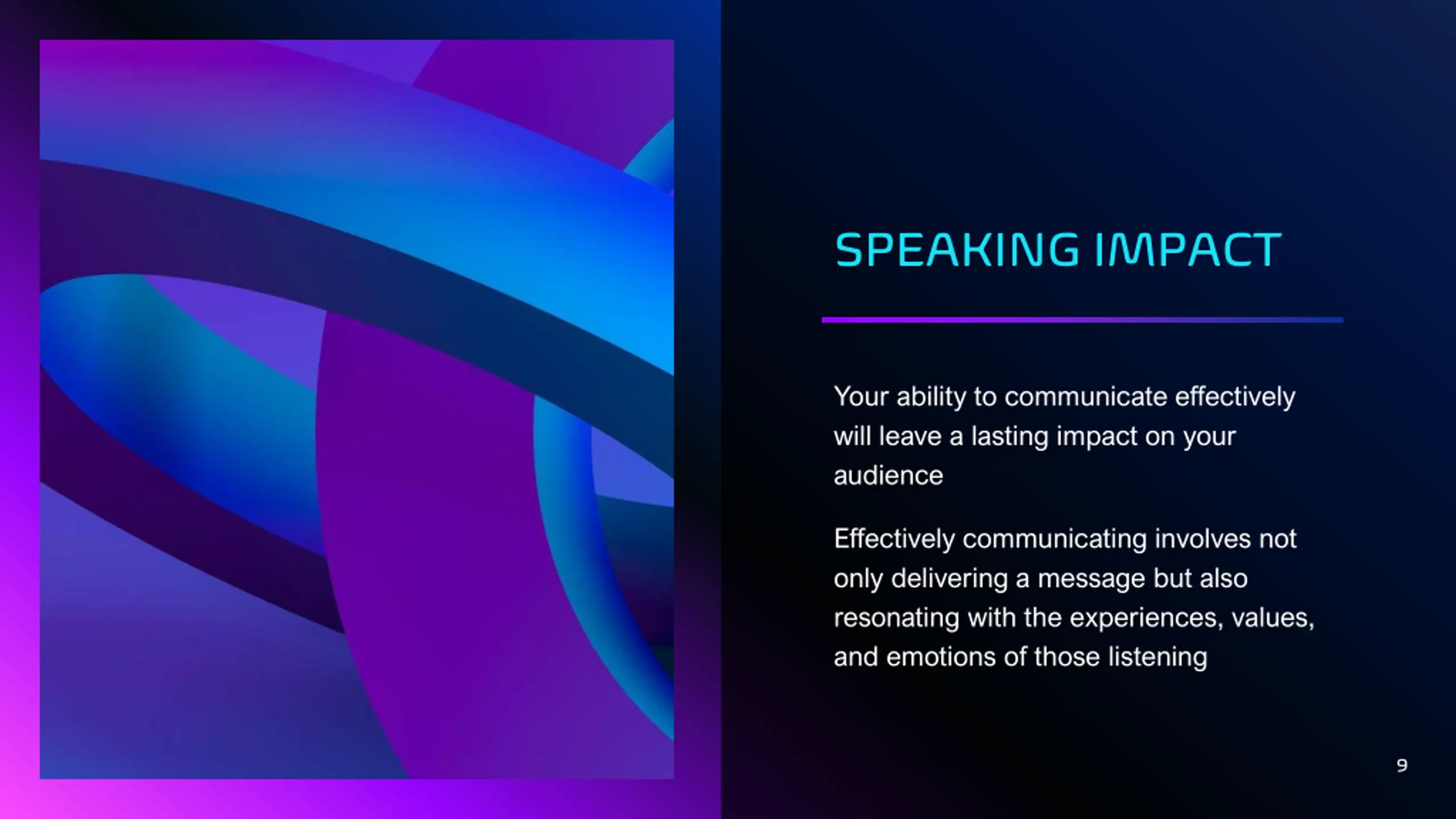 SPEAKING IMPACT

Your ability to communicate effectively will leave a lasting impact on your audience

Effectively communicating involves not only delivering a message but also resonating with the experiences, values, and emotions of those listening

9